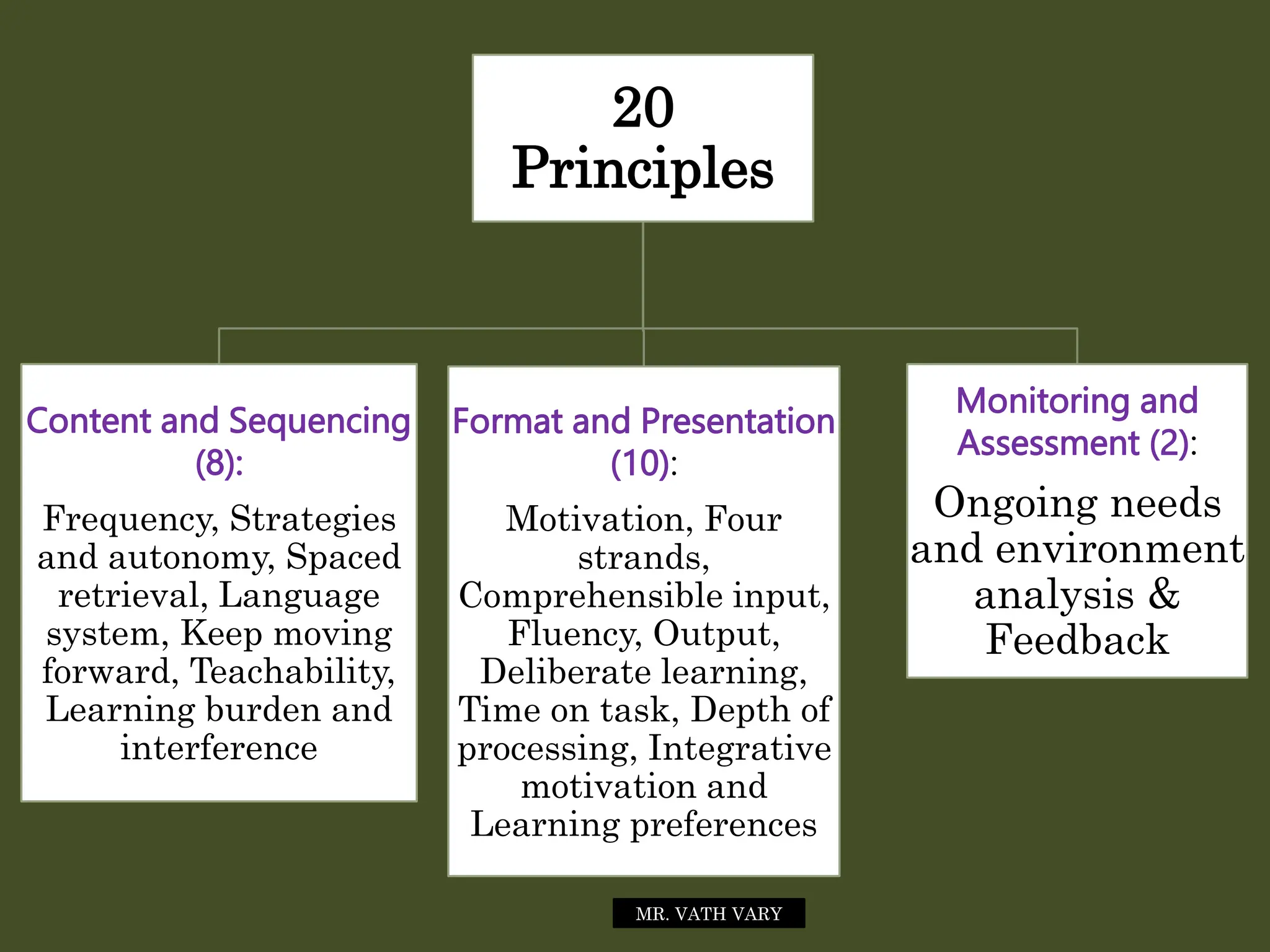 20 Principles

Content and Sequencing (8):

Frequency, Strategies and autonomy, Spaced retrieval, Language system, Keep moving forward, Teachability, Learning burden and interference

Format and Presentation (10):

Motivation, Four strands, Comprehensible input, Fluency, Output, Deliberate learning, Time on task, Depth of processing, Integrative motivation and Learning preferences

Monitoring and Assessment (2):

Ongoing needs and environment analysis & Feedback

MR. VATH VARY